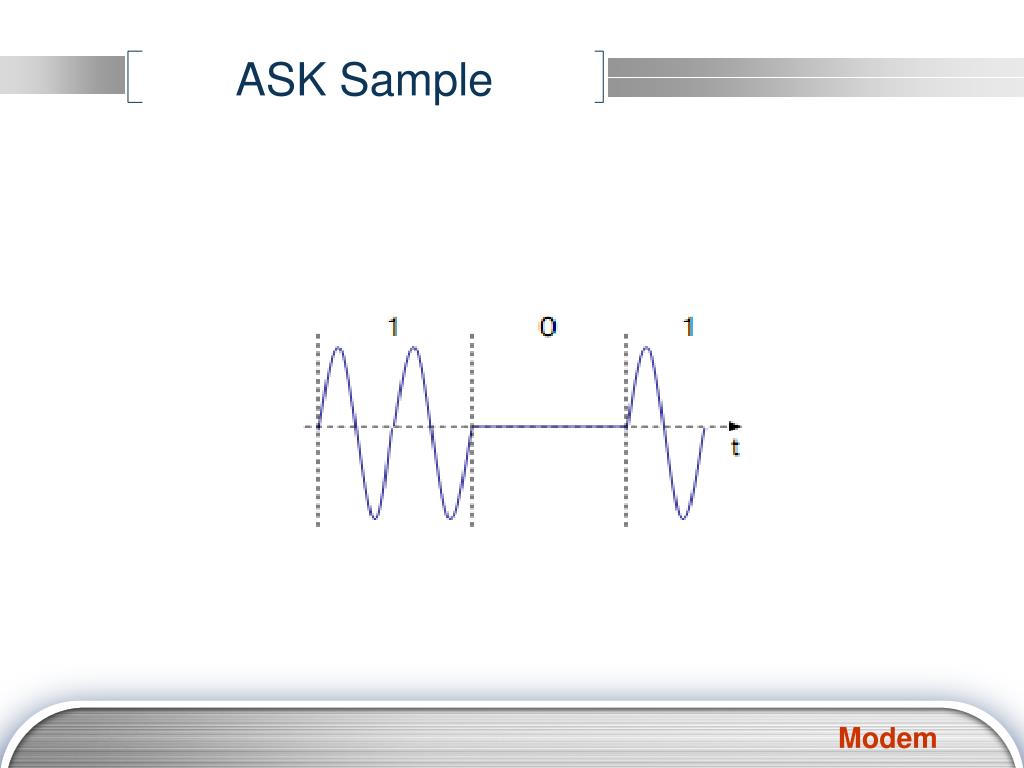 ASK Sample

1 0 1

t

Modem